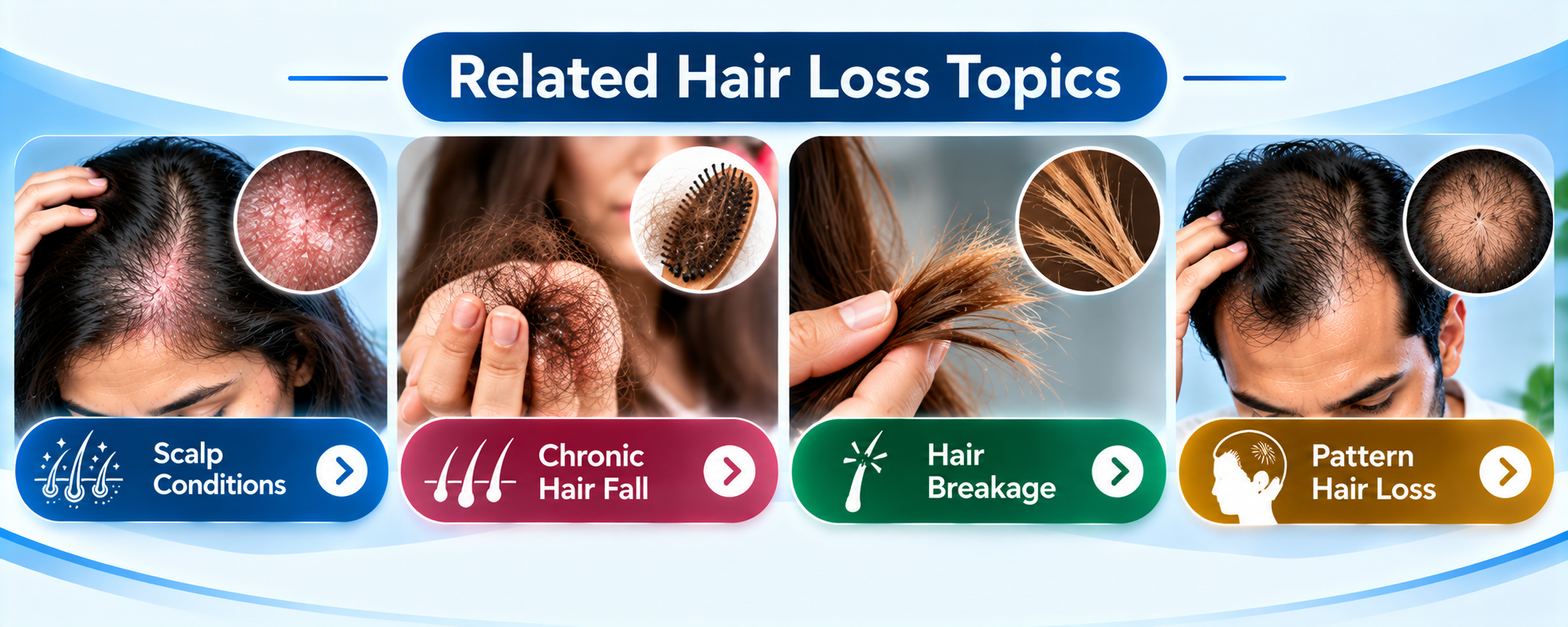 Related Hair Loss Topics

Scalp
Conditions

Chronic
Hair Fall

Hair
Breakage

Pattern
Hair Loss